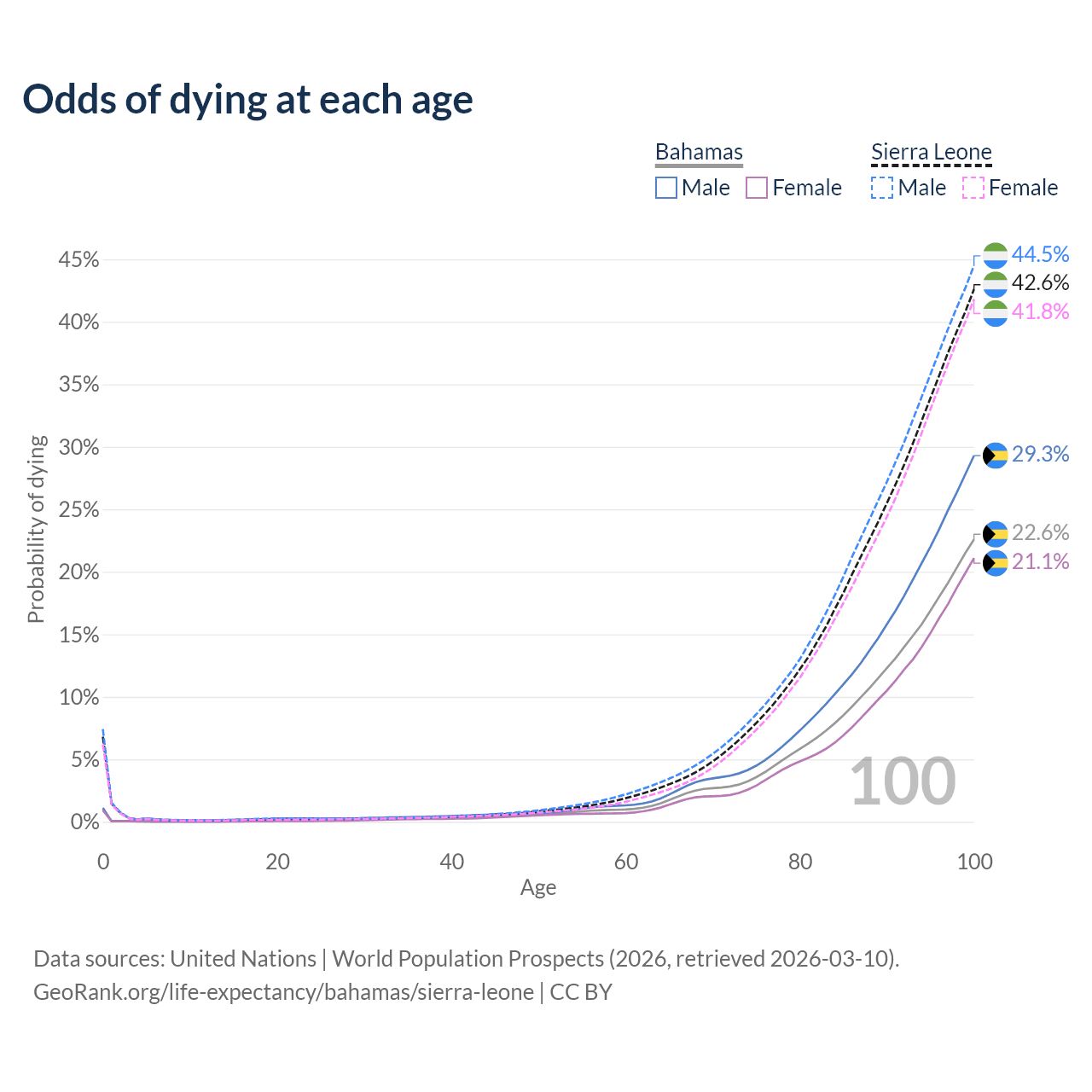 Odds of dying at each age

Bahamas
Male
Female

Sierra Leone
Male
Female

45%
40%
35%
30%
25%
20%
15%
10%
5%
0%

Probability of dying

44.5%
42.6%
41.8%
29.3%
22.6%
21.1%

100

0
20
40
60
80
100
Age

Data sources: United Nations | World Population Prospects (2026, retrieved 2026-03-10).
GeoRank.org/life-expectancy/bahamas/sierra-leone | CC BY